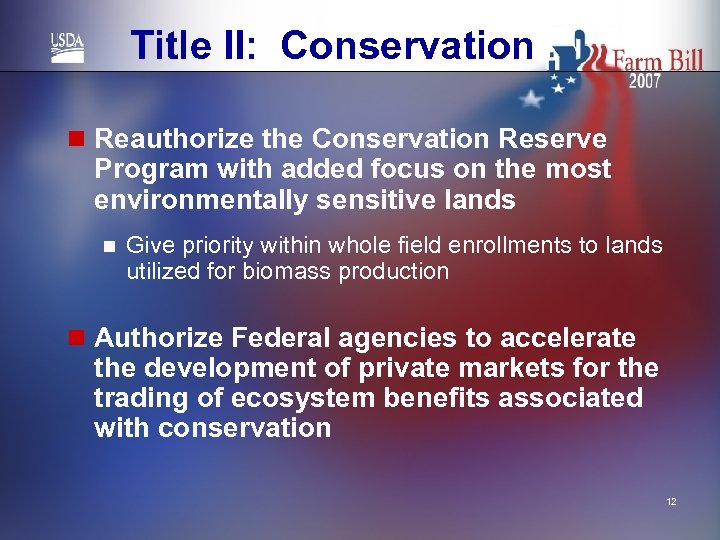 USDA

Title II: Conservation

Farm Bill 2007

Reauthorize the Conservation Reserve Program with added focus on the most environmentally sensitive lands

Give priority within whole field enrollments to lands utilized for biomass production

Authorize Federal agencies to accelerate the development of private markets for the trading of ecosystem benefits associated with conservation

12